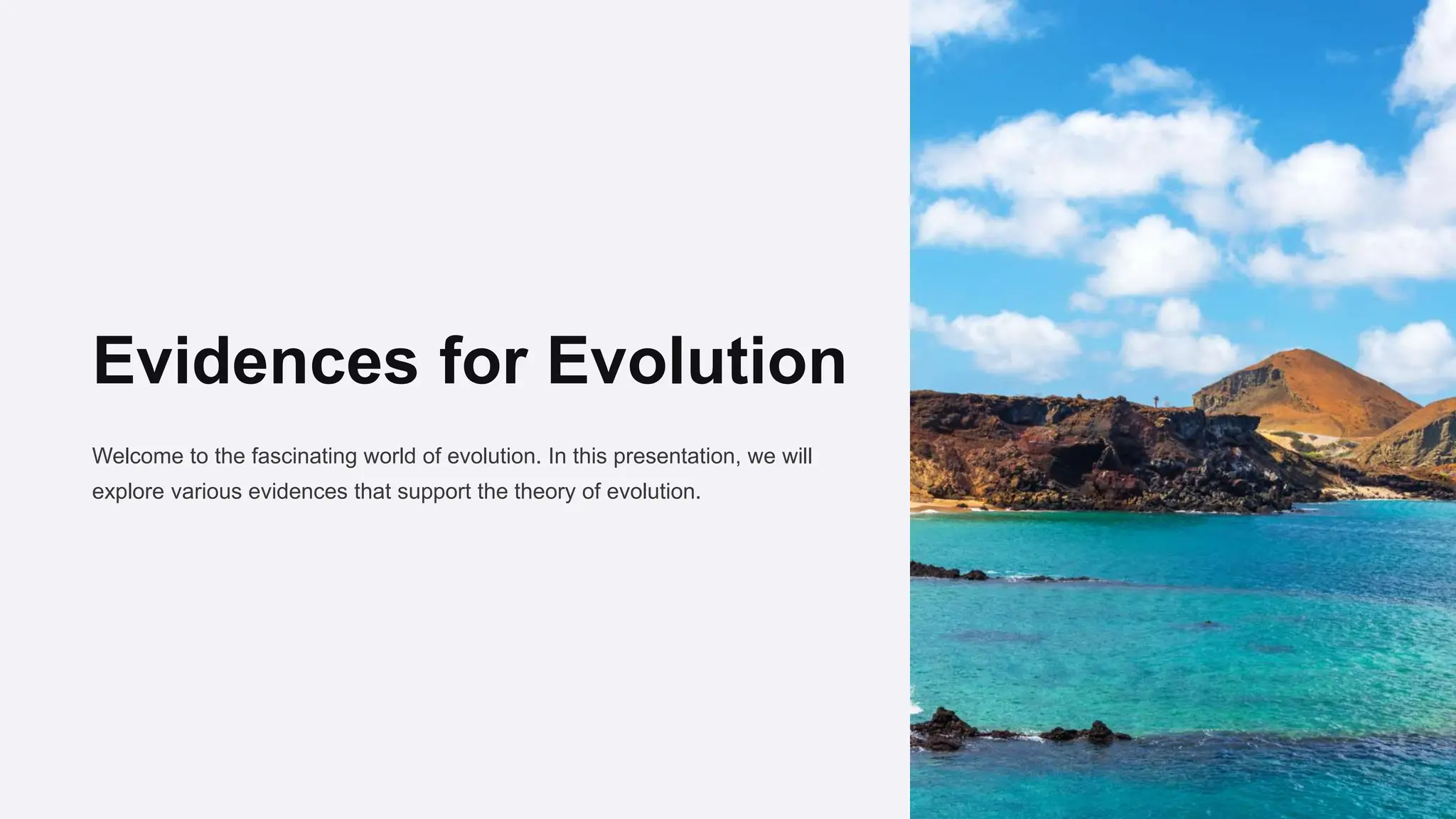 Evidences for Evolution

Welcome to the fascinating world of evolution. In this presentation, we will explore various evidences that support the theory of evolution.